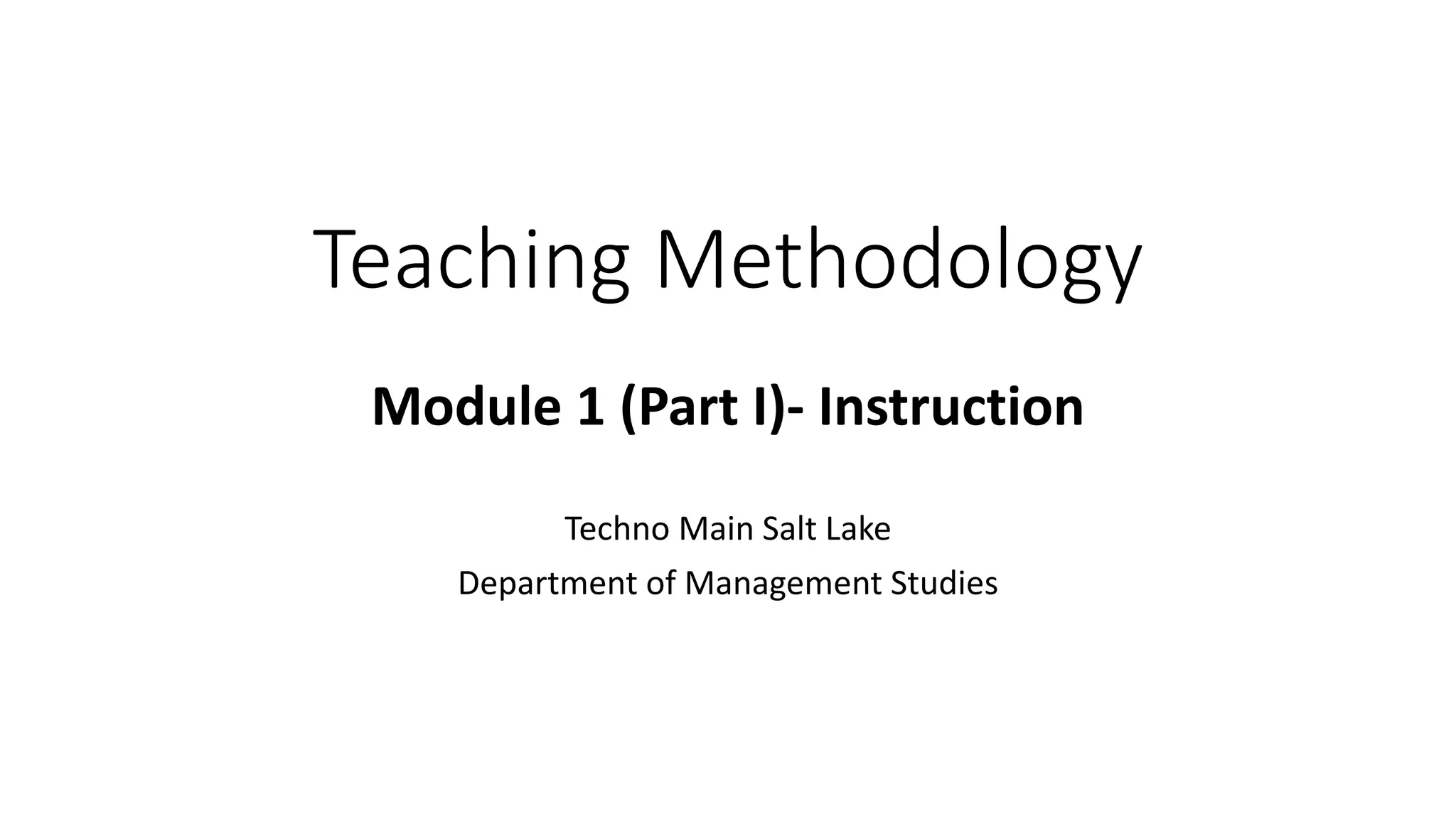 Teaching Methodology

Module 1 (Part I)- Instruction

Techno Main Salt Lake

Department of Management Studies